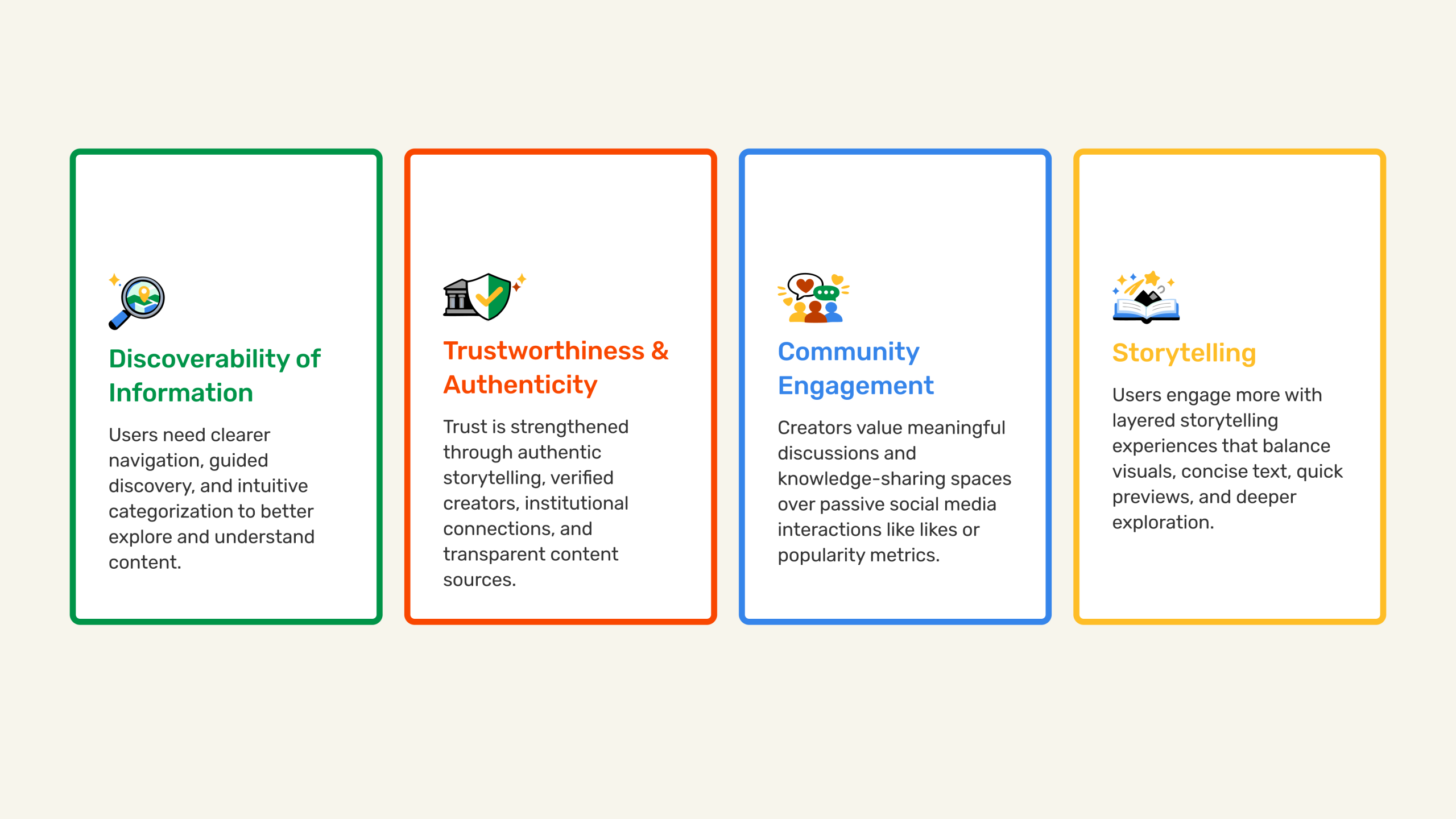 Discoverability of Information

Users need clearer navigation, guided discovery, and intuitive categorization to better explore and understand content.

Trustworthiness & Authenticity

Trust is strengthened through authentic storytelling, verified creators, institutional connections, and transparent content sources.

Community Engagement

Creators value meaningful discussions and knowledge-sharing spaces over passive social media interactions like likes or popularity metrics.

Storytelling

Users engage more with layered storytelling experiences that balance visuals, concise text, quick previews, and deeper exploration.